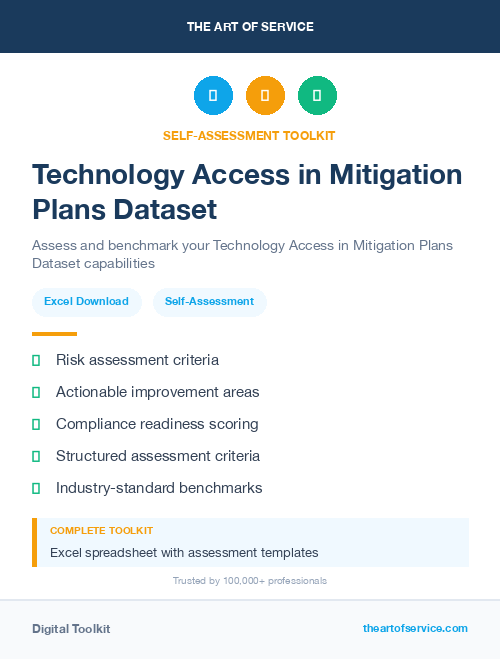 THE ART OF SERVICE

SELF-ASSESSMENT TOOLKIT

Technology Access in Mitigation Plans Dataset

Assess and benchmark your Technology Access in Mitigation Plans Dataset capabilities

Excel Download

Self-Assessment

Risk assessment criteria

Actionable improvement areas

Compliance readiness scoring

Structured assessment criteria

Industry-standard benchmarks

COMPLETE TOOLKIT

Excel spreadsheet with assessment templates

Trusted by 100,000+ professionals

Digital Toolkit

theartofservice.com